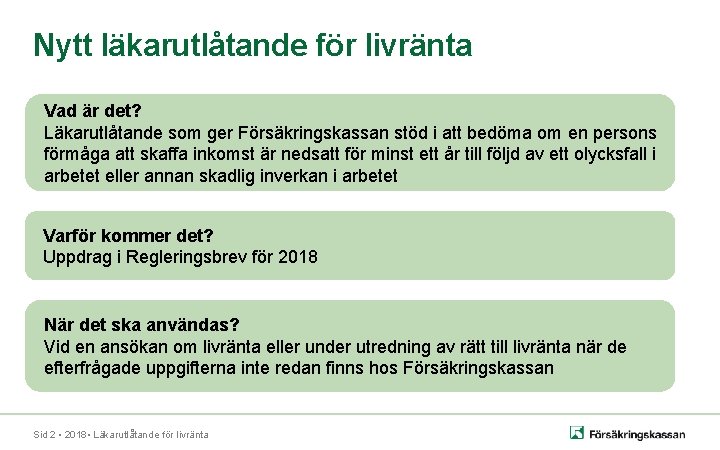 Nytt läkarutlåtande för livränta

Vad är det?
Läkarutlåtande som ger Försäkringskassan stöd i att bedöma om en persons förmåga att skaffa inkomst är nedsatt för minst ett år till följd av ett olycksfall i arbetet eller annan skadlig inverkan i arbetet

Varför kommer det?
Uppdrag i Regleringsbrev för 2018

När det ska användas?
Vid en ansökan om livränta eller under utredning av rätt till livränta när de efterfrågade uppgifterna inte redan finns hos Försäkringskassan

Sid 2 • 2018 • Läkarutlåtande för livränta

Försäkringskassan